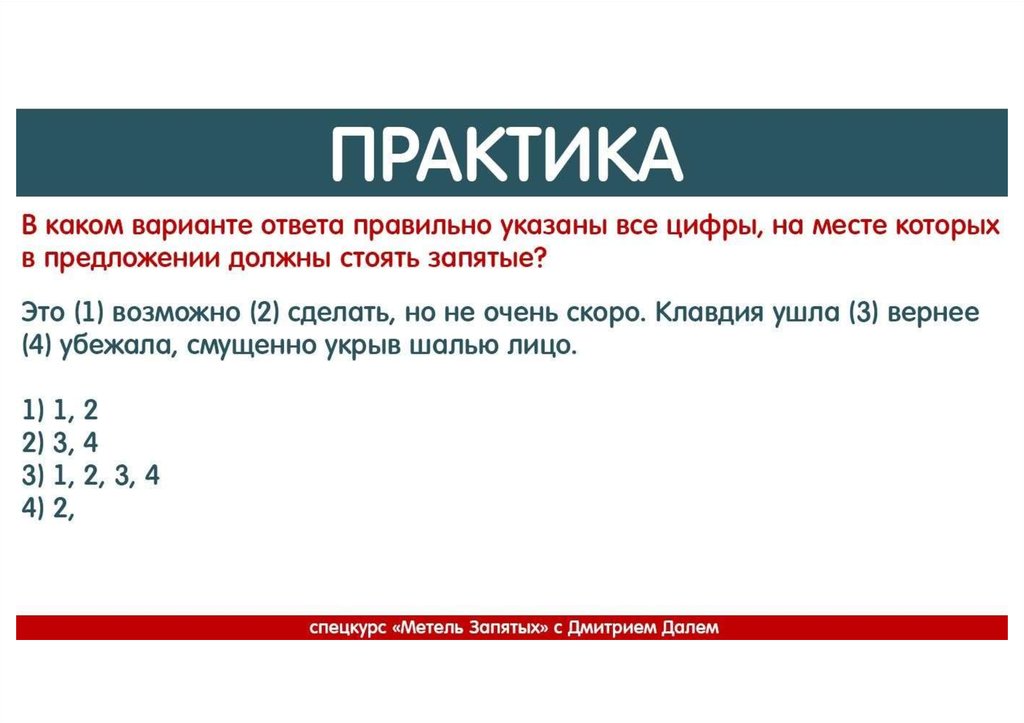 ПРАКТИКА

В каком варианте ответа правильно указаны все цифры, на месте которых в предложении должны стоять запятые?

Это (1) возможно (2) сделать, но не очень скоро. Клавдия ушла (3) вернее (4) убежала, смущенно укрыв шалью лицо.

1) 1, 2
2) 3, 4
3) 1, 2, 3, 4
4) 2,

спецкурс «Метель Запятых» с Дмитрием Далем